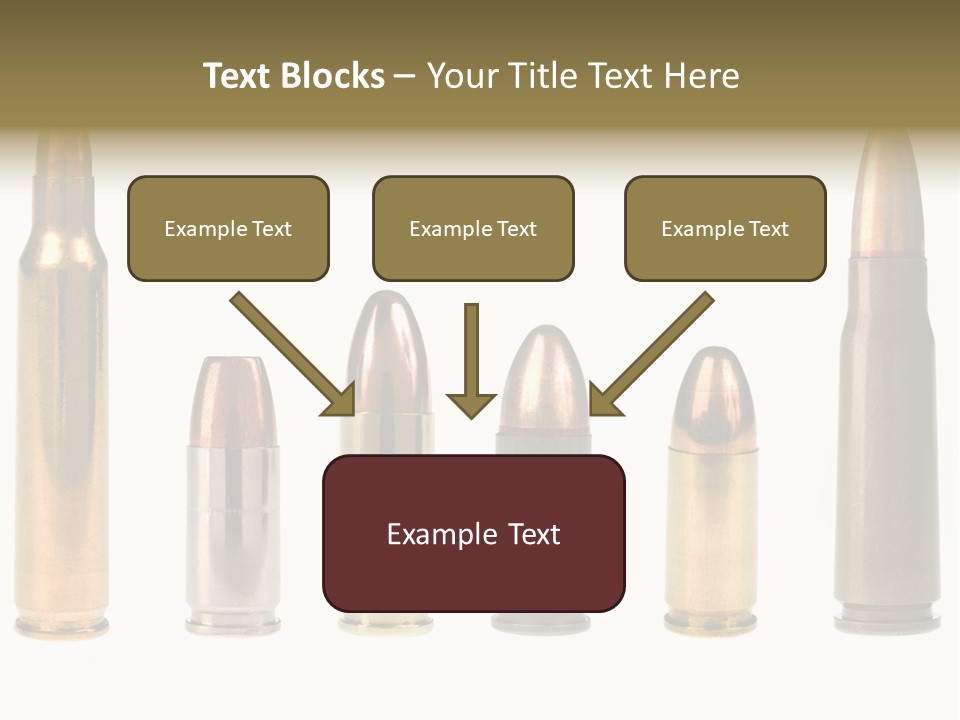 Text Blocks – Your Title Text Here

Example Text

Example Text

Example Text

Example Text